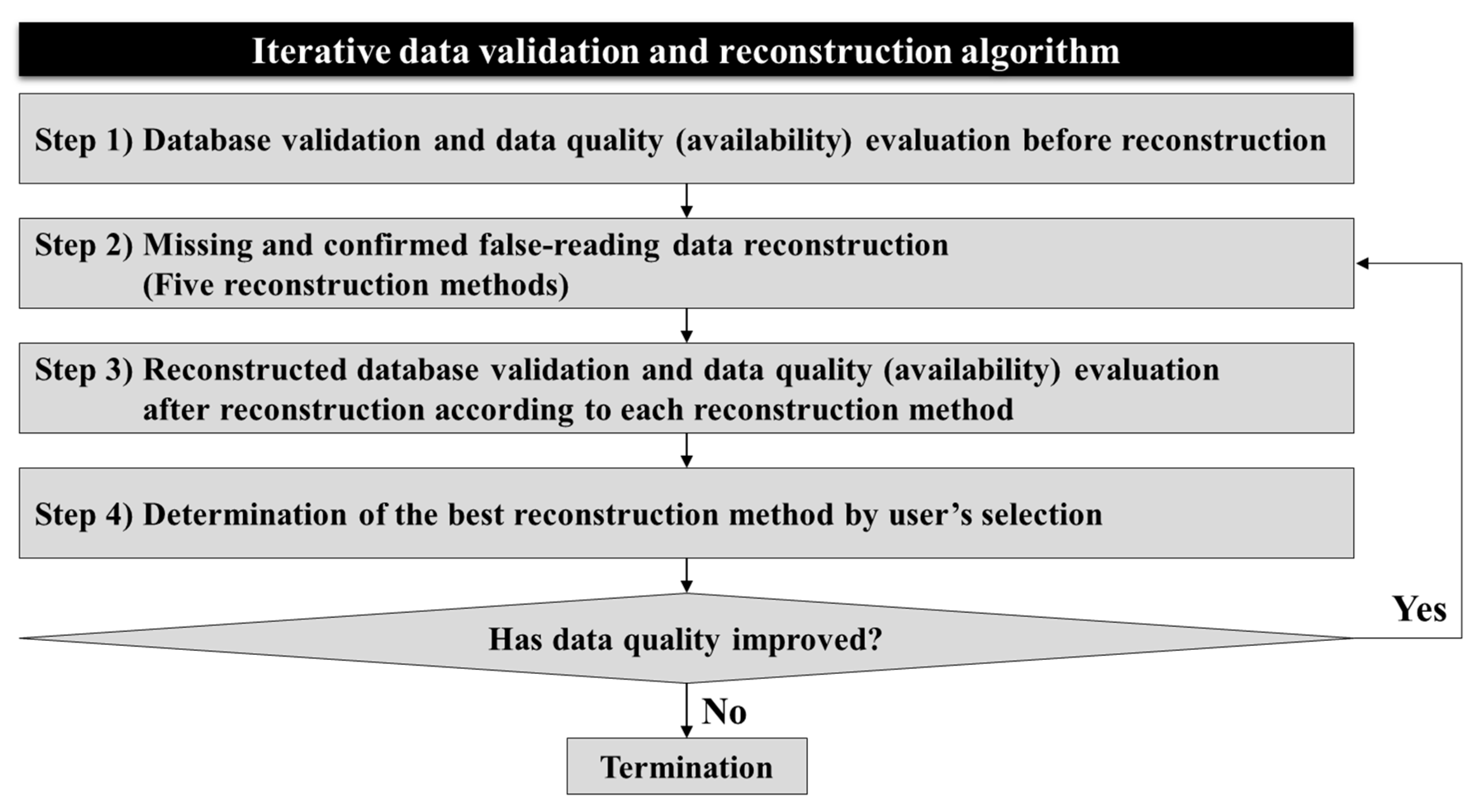 Iterative data validation and reconstruction algorithm

Step 1) Database validation and data quality (availability) evaluation before reconstruction

Step 2) Missing and confirmed false-reading data reconstruction (Five reconstruction methods)

Step 3) Reconstructed database validation and data quality (availability) evaluation after reconstruction according to each reconstruction method

Step 4) Determination of the best reconstruction method by user's selection

Has data quality improved?

Yes

No

Termination